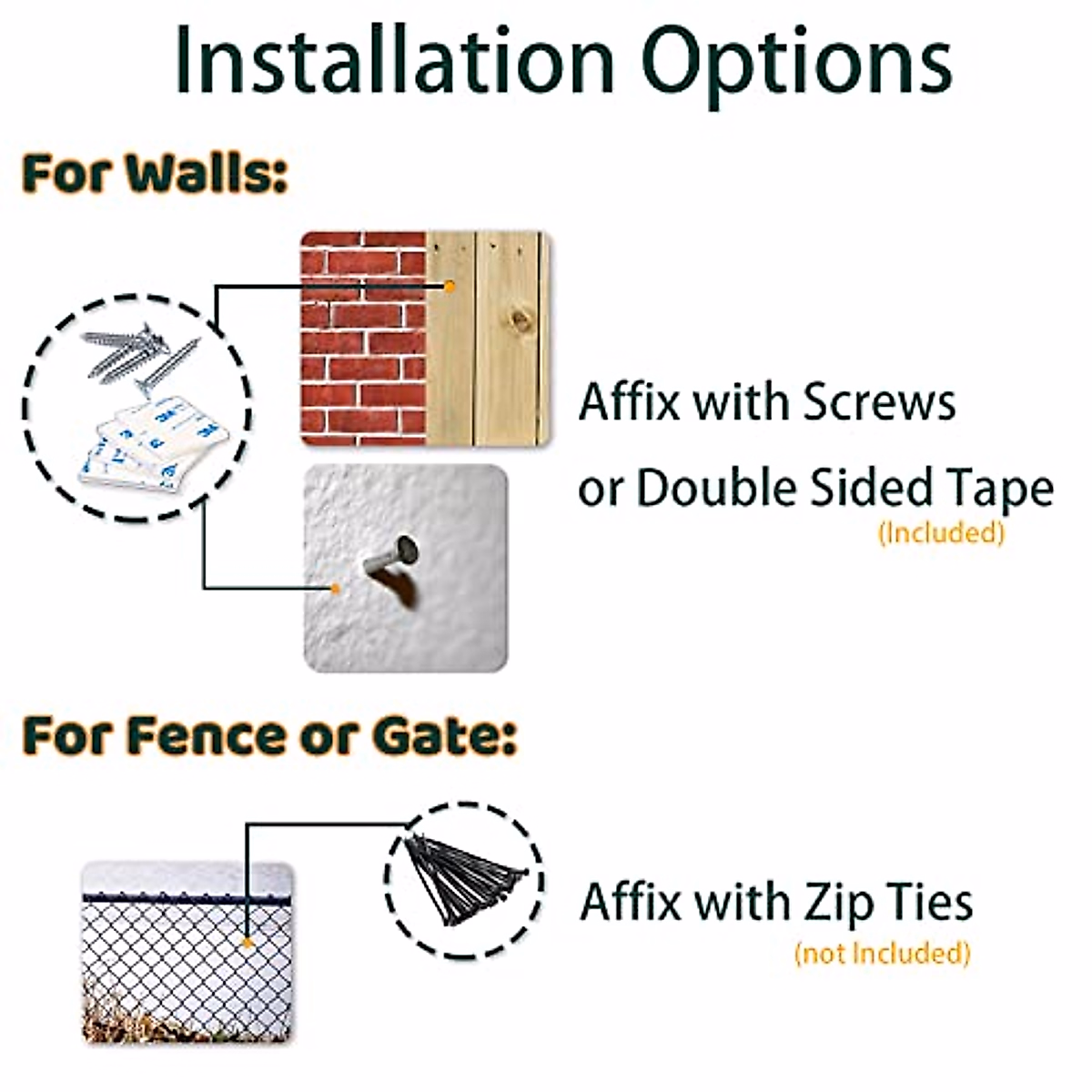 Installation Options

For Walls:

Affix with Screws
or Double Sided Tape
(Included)

For Fence or Gate:

Affix with Zip Ties
(not Included)